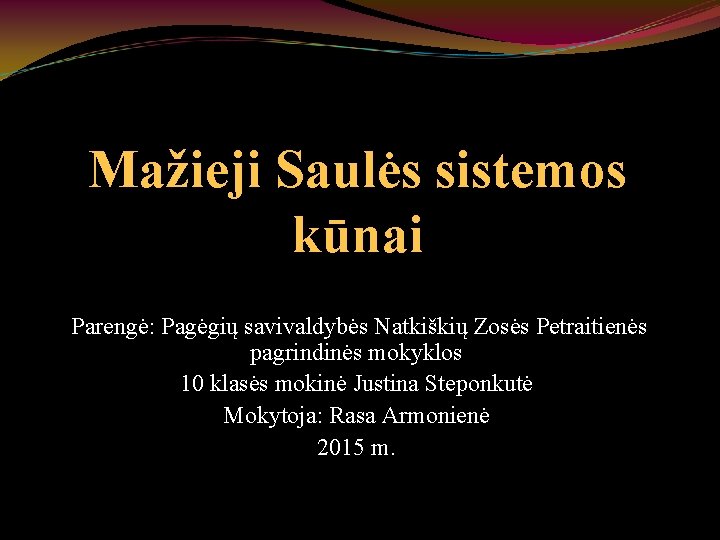 Mažieji Saulės sistemos kūnai

Parengė: Pagėgių savivaldybės Natkiškių Zosės Petraitienės pagrindinės mokyklos
10 klasės mokinė Justina Steponkutė
Mokytoja: Rasa Armonienė
2015 m.